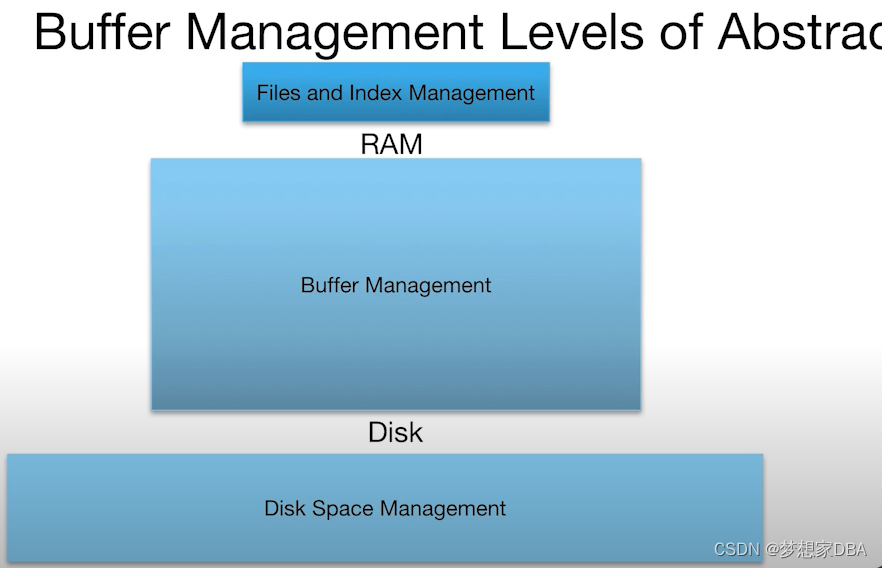 Buffer Management Levels of Abstrac

Files and Index Management

RAM

Buffer Management

Disk

Disk Space Management

CSDN @梦想家DBA